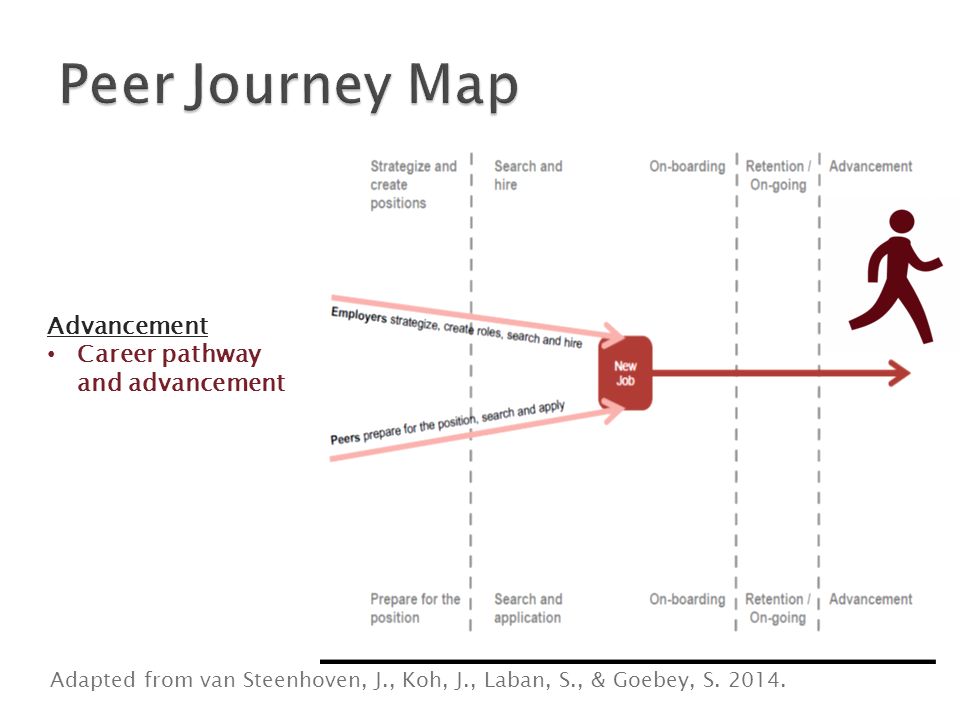 Peer Journey Map

Advancement
• Career pathway and advancement

Strategize and create positions

Search and hire

On-boarding

Retention / On-going

Advancement

Employers strategize, create roles, search and hire

New Job

Peers prepare for the position, search and apply

Prepare for the position

Search and application

On-boarding

Retention / On-going

Advancement

Adapted from van Steenhoven, J., Koh, J., Laban, S., & Goebey, S. 2014.